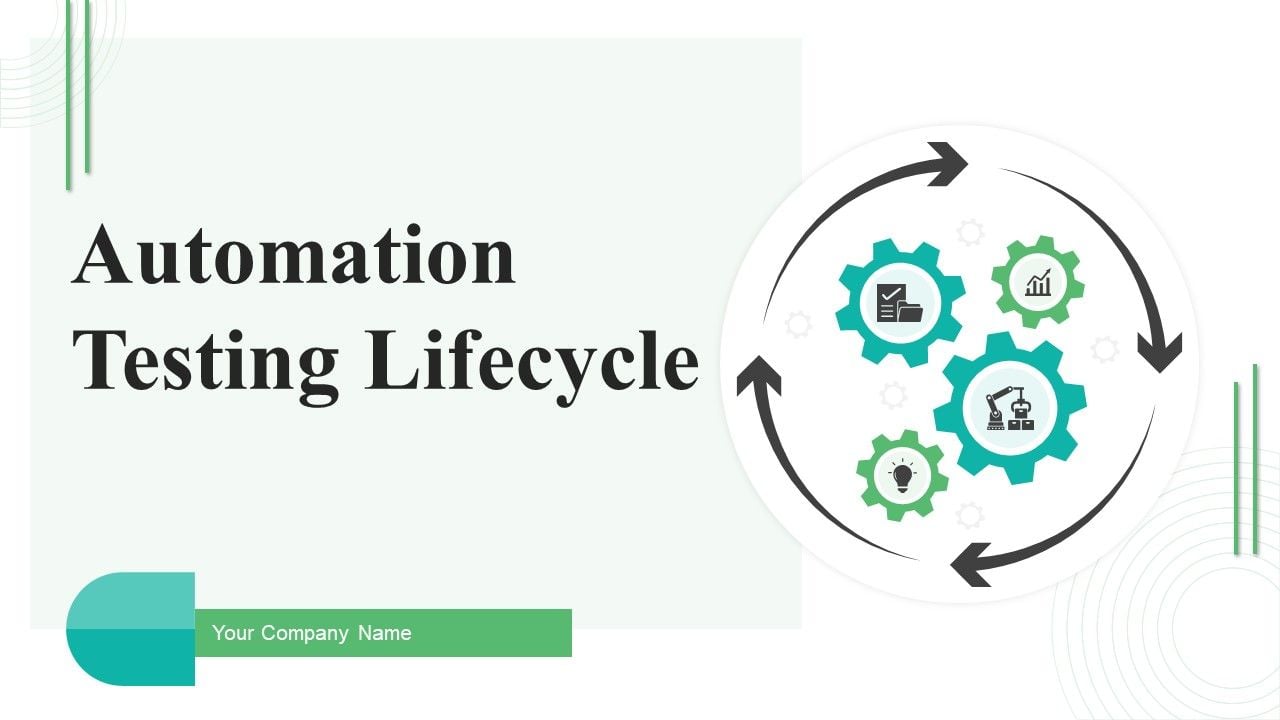 Automation Testing Lifecycle

Your Company Name